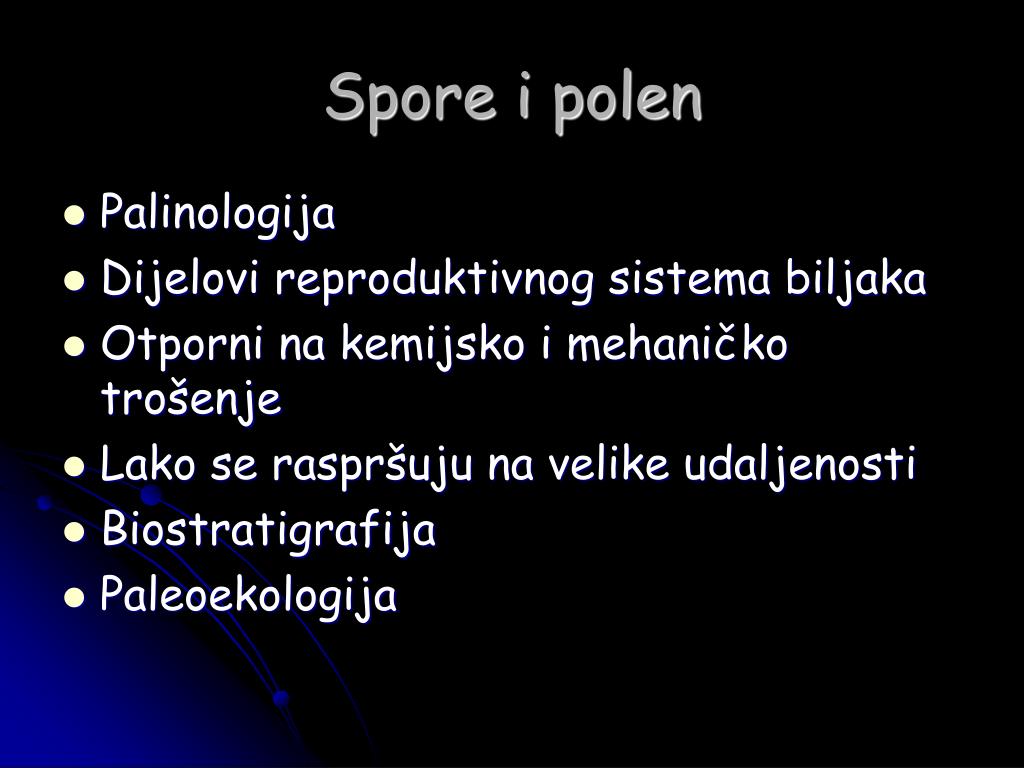 Spore i polen

- Palinologija
- Dijelovi reproduktivnog sistema biljaka
- Otporni na kemijsko i mehaničko trošenje
- Lako se raspršuju na velike udaljenosti
- Biostratigrafija
- Paleoekologija